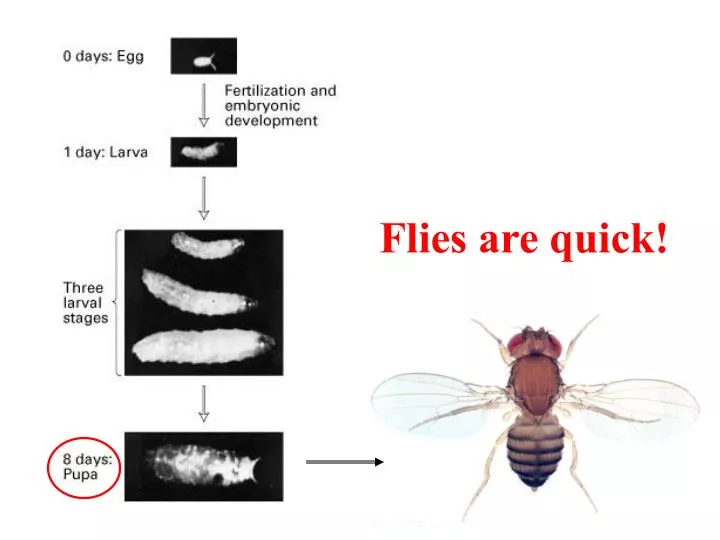 0 days: Egg

Fertilization and embryonic development

1 day: Larva

Three larval stages

8 days: Pupa

Flies are quick!